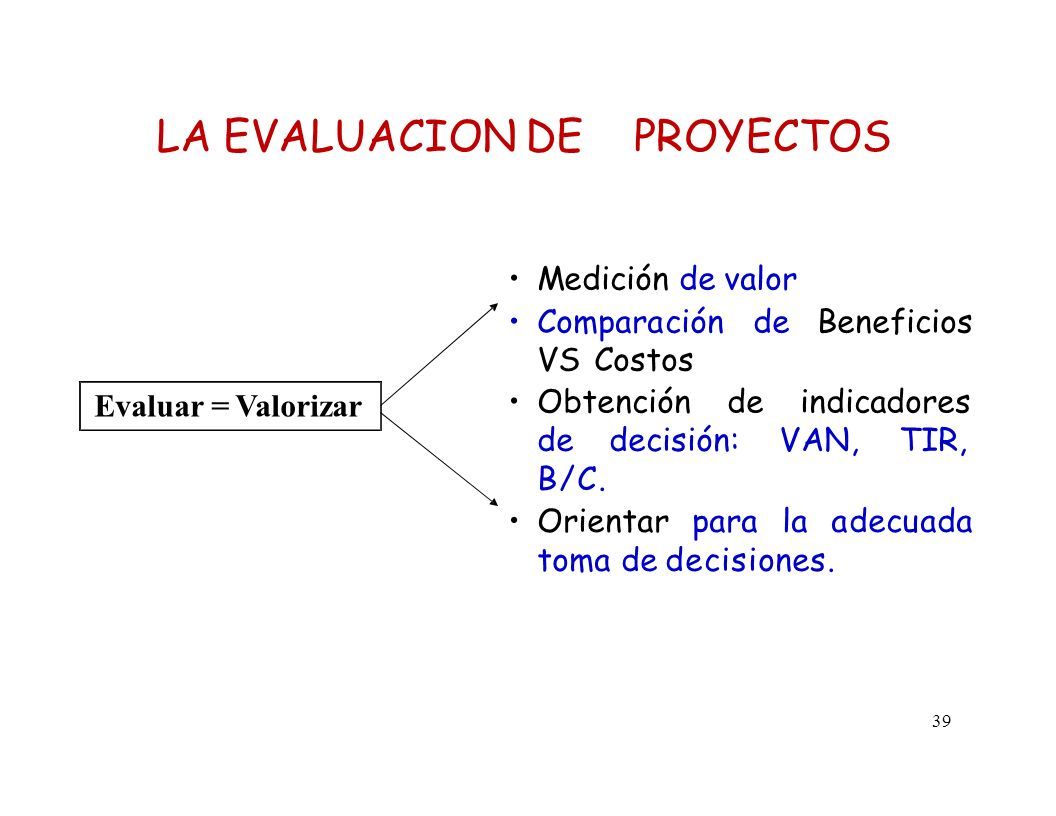 LA EVALUACION DE PROYECTOS

Evaluar = Valorizar

• Medición de valor
• Comparación de Beneficios VS Costos
• Obtención de indicadores de decisión: VAN, TIR, B/C.
• Orientar para la adecuada toma de decisiones.

39